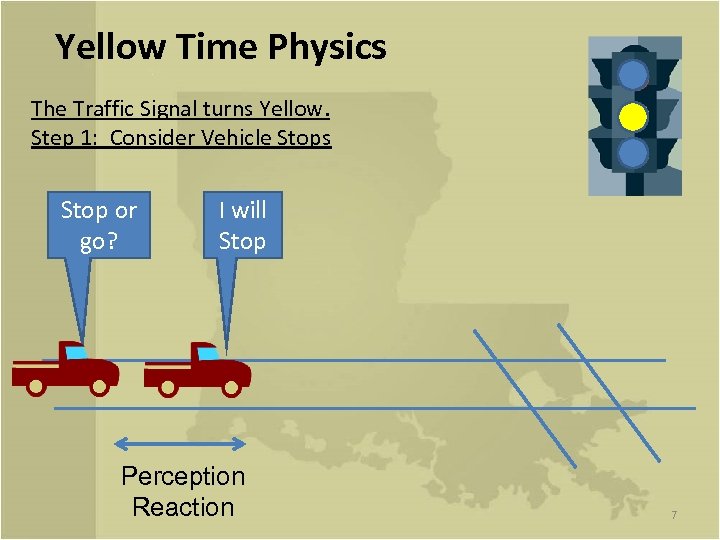 Yellow Time Physics

The Traffic Signal turns Yellow.
Step 1: Consider Vehicle Stops

Stop or go?

I will Stop

Perception Reaction

7